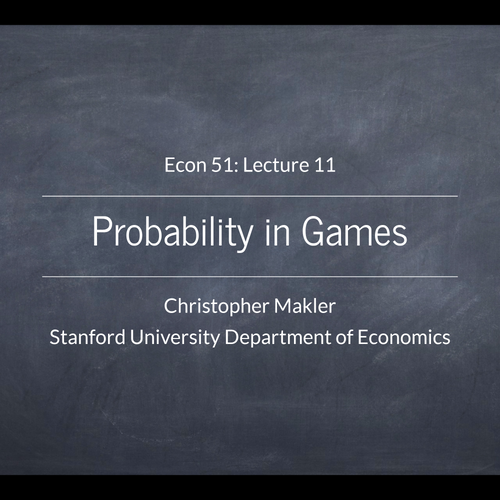 Econ 51: Lecture 11

Probability in Games

Christopher Makler
Stanford University Department of Economics